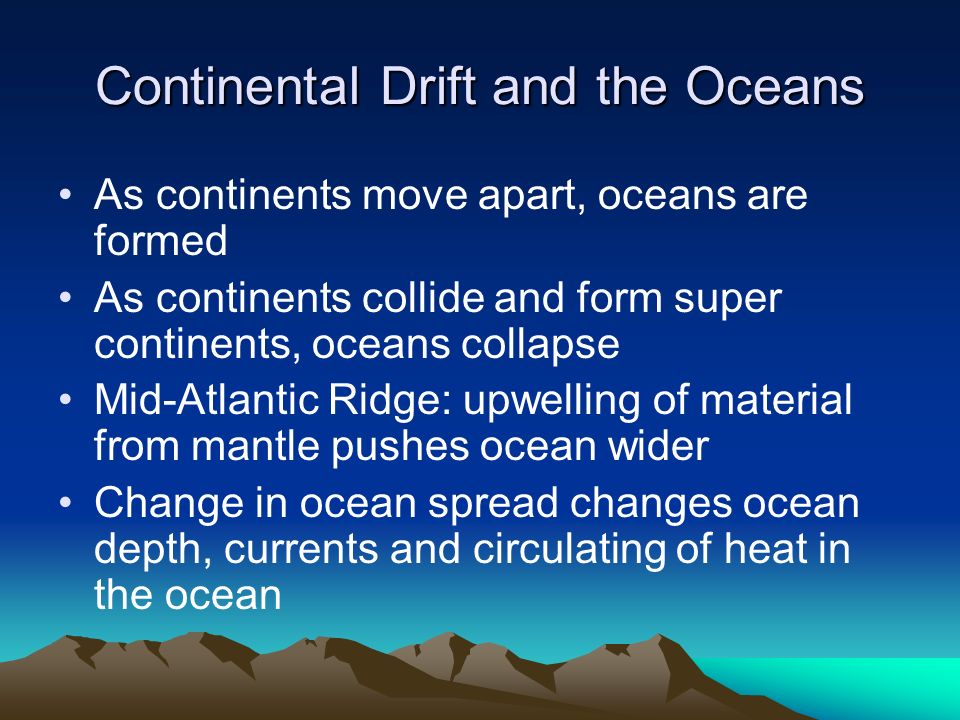 Continental Drift and the Oceans

• As continents move apart, oceans are formed

• As continents collide and form super continents, oceans collapse

• Mid-Atlantic Ridge: upwelling of material from mantle pushes ocean wider

• Change in ocean spread changes ocean depth, currents and circulating of heat in the ocean